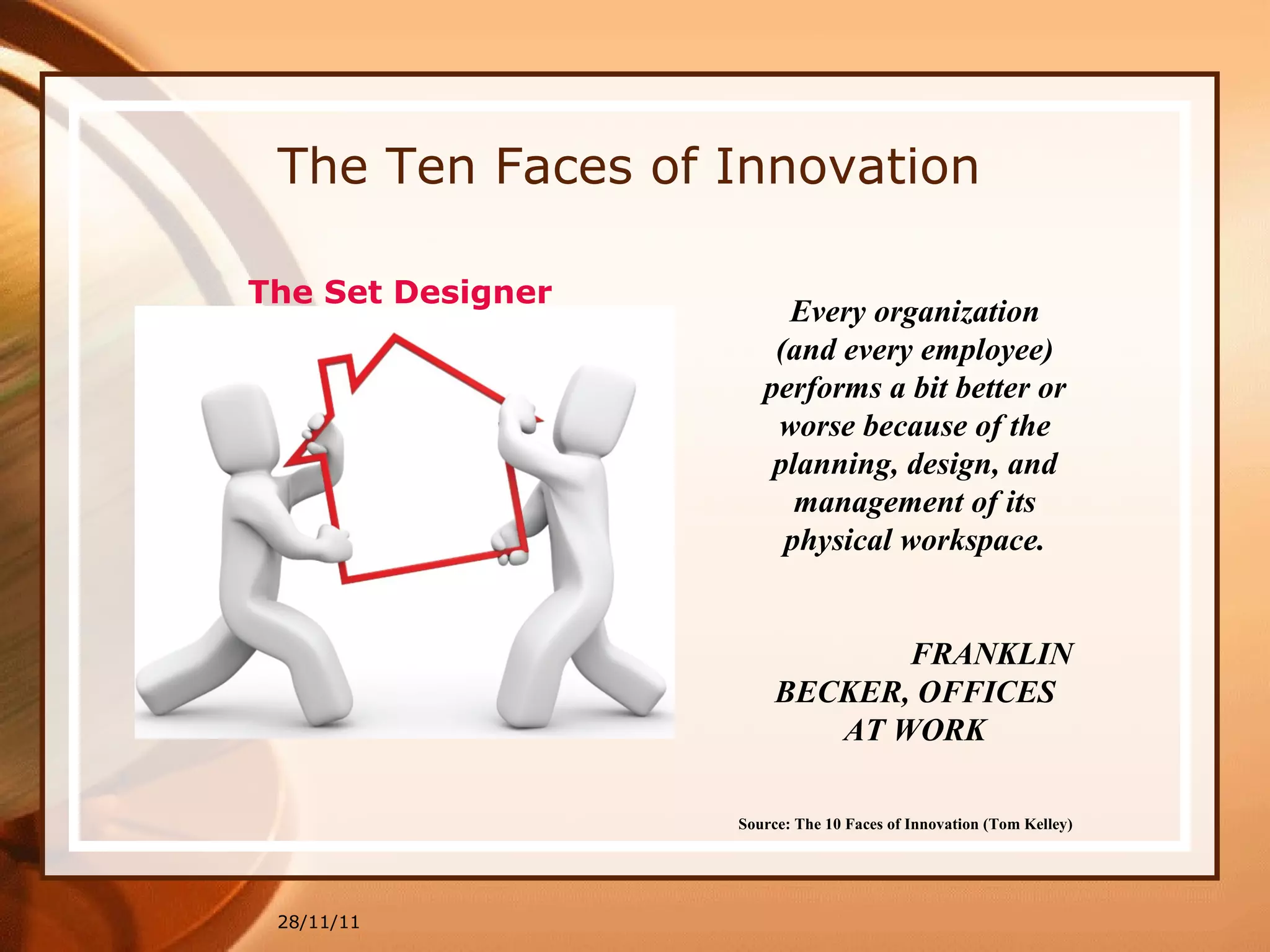 The Ten Faces of Innovation

The Set Designer

Every organization (and every employee) performs a bit better or worse because of the planning, design, and management of its physical workspace.

FRANKLIN BECKER, OFFICES AT WORK

Source: The 10 Faces of Innovation (Tom Kelley)

28/11/11